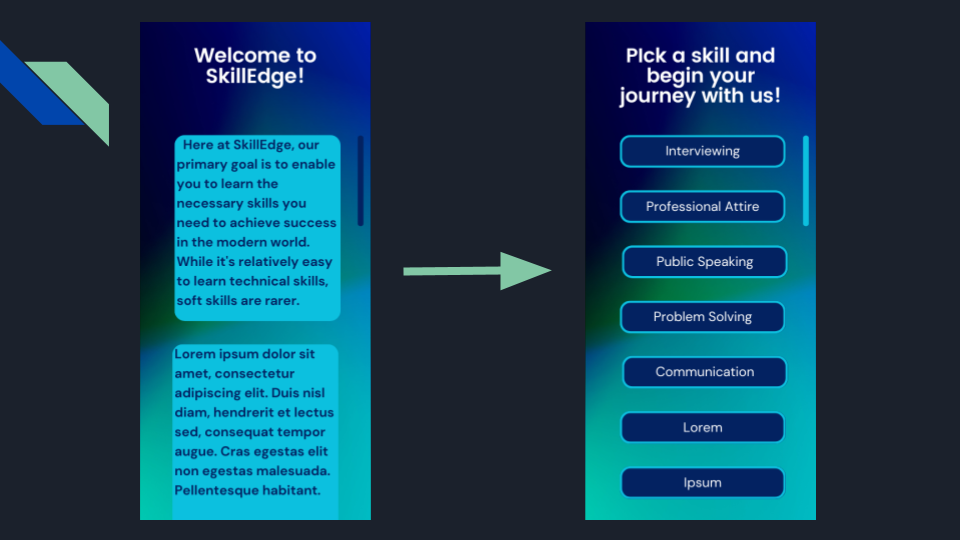 Welcome to SkillEdge!

Here at SkillEdge, our primary goal is to enable you to learn the necessary skills you need to achieve success in the modern world. While it's relatively easy to learn technical skills, soft skills are rarer.

Lorem ipsum dolor sit amet, consectetur adipiscing elit. Duis nisl diam, hendrerit et lectus sed, consequat tempor augue. Cras egestas elit non egestas malesuada. Pellentesque habitant.

Pick a skill and begin your journey with us!

Interviewing

Professional Attire

Public Speaking

Problem Solving

Communication

Lorem

Ipsum